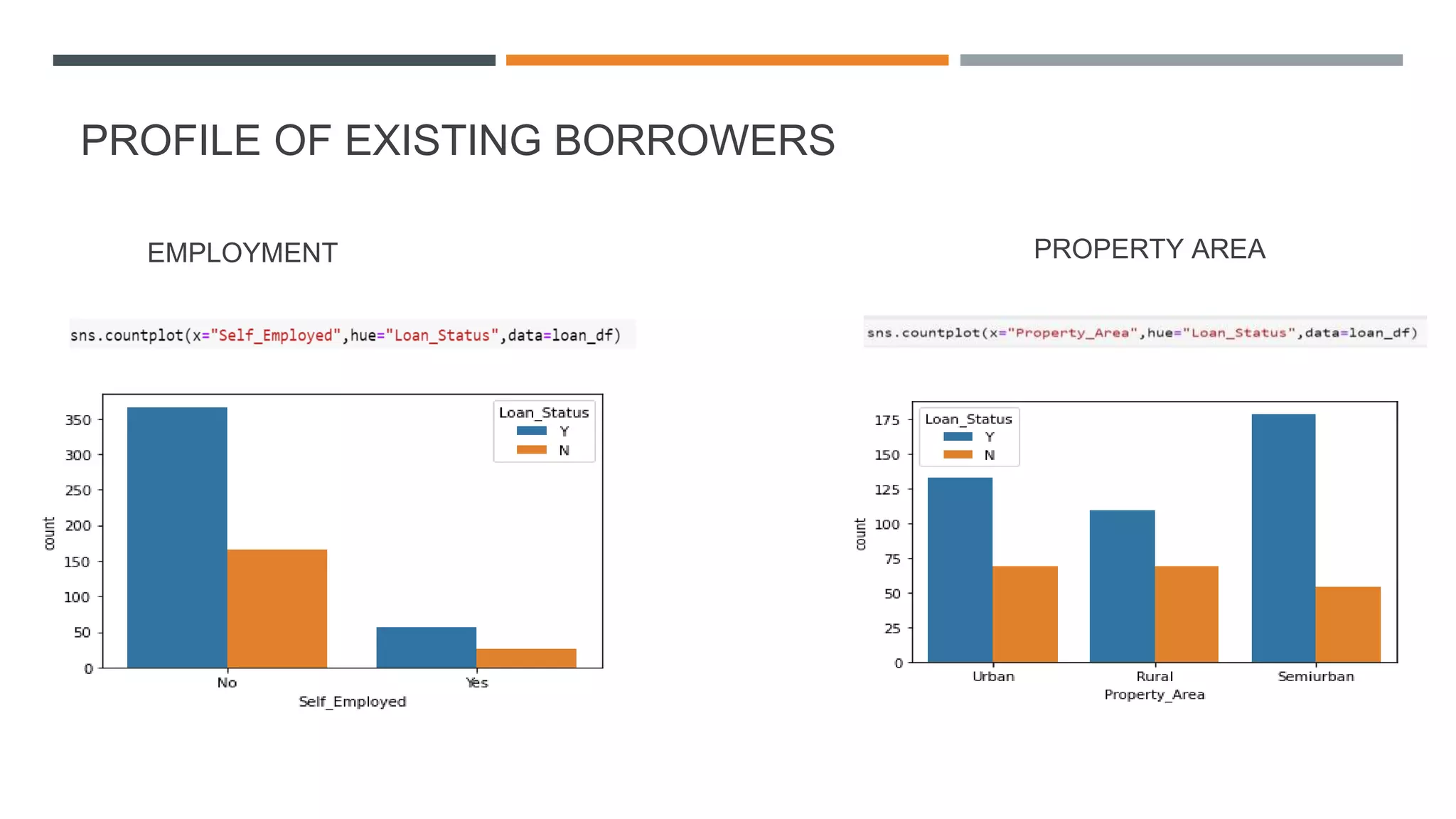 PROFILE OF EXISTING BORROWERS

EMPLOYMENT

sns.countplot(x="Self_Employed",hue="Loan_Status",data=loan_df)

Loan_Status
Y
N

350
300
250
200
150
100
50
0
count

No
Yes
Self_Employed

PROPERTY AREA

sns.countplot(x="Property_Area",hue="Loan_Status",data=loan_df)

Loan_Status
Y
N

175
150
125
100
75
50
25
0
count

Urban
Rural
Semiurban
Property_Area